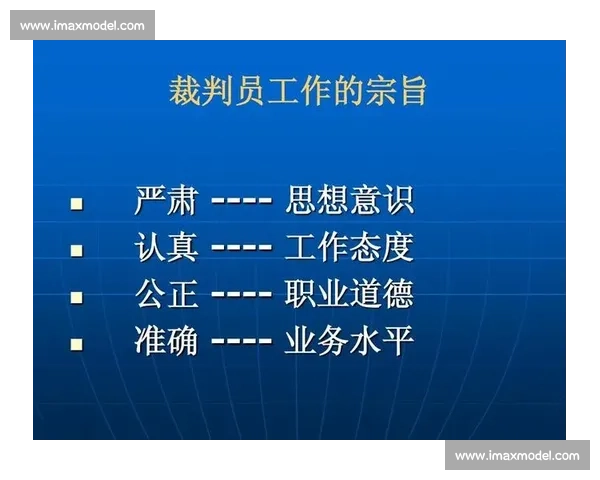 www.imaxmodel.com

裁判员工作的宗旨

- 严肃 ---- 思想意识
- 认真 ---- 工作态度
- 公正 ---- 职业道德
- 准确 ---- 业务水平

www.imaxmodel.com